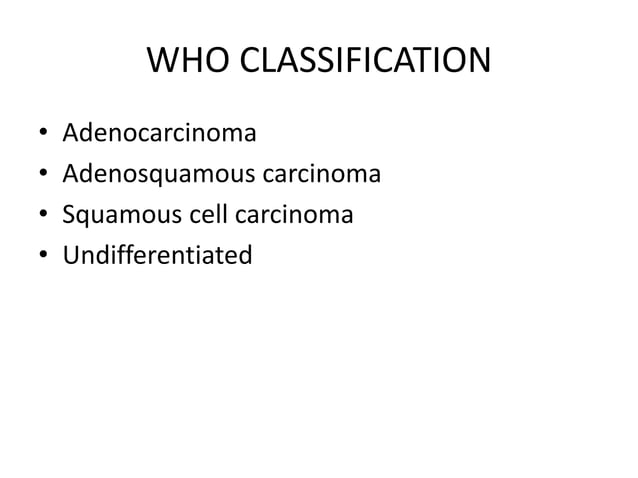 WHO CLASSIFICATION

• Adenocarcinoma
• Adenosquamous carcinoma
• Squamous cell carcinoma
• Undifferentiated